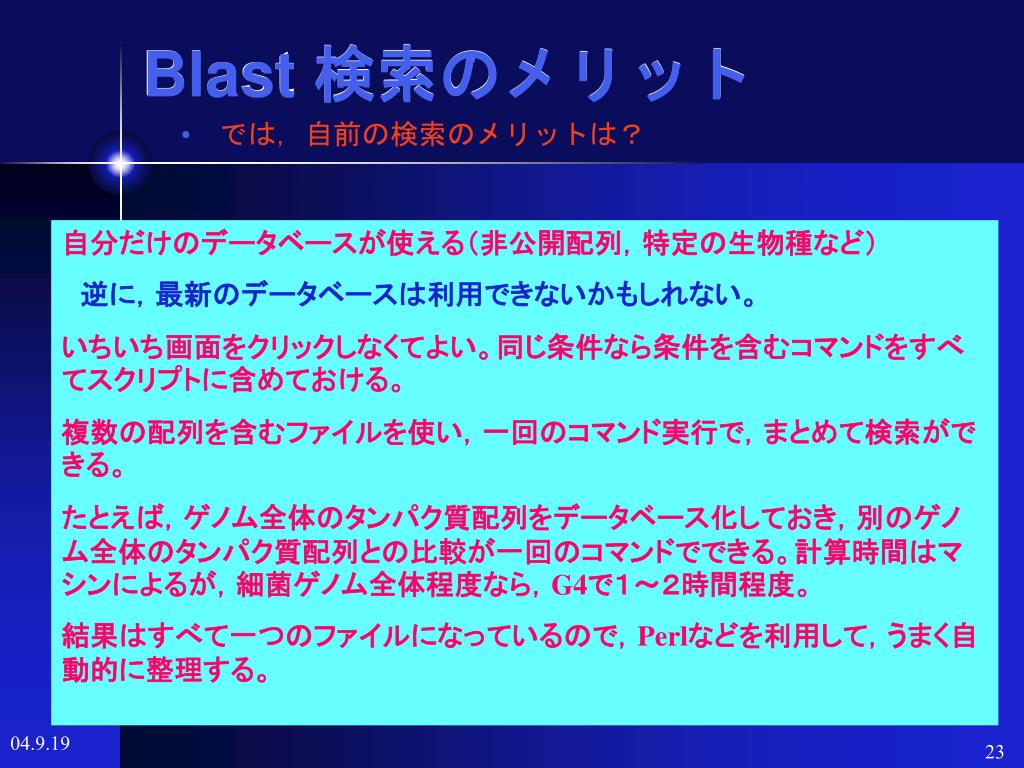 Blast 検索のメリット

• では，自前の検索のメリットは？

自分だけのデータベースが使える（非公開配列，特定の生物種など）

逆に，最新のデータベースは利用できないかもしれない。

いちいち画面をクリックしなくてよい。同じ条件なら条件を含むコマンドをすべてスクリプトに含めておける。

複数の配列を含むファイルを使い，一回のコマンド実行で，まとめて検索ができる。

たとえば，ゲノム全体のタンパク質配列をデータベース化しておき，別のゲノム全体のタンパク質配列との比較が一回のコマンドでできる。計算時間はマシンによるが，細菌ゲノム全体程度なら，G4で１～２時間程度。

結果はすべて一つのファイルになっているので，Perlなどを利用して，うまく自動的に整理する。

04.9.19

23